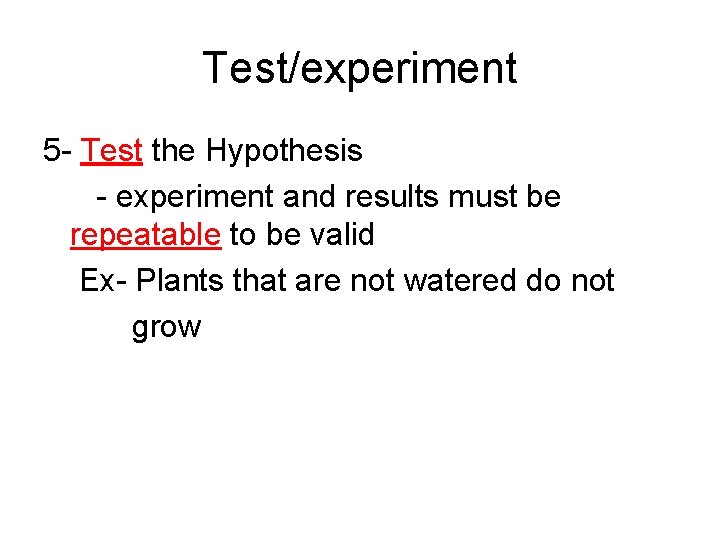 Test/experiment

5- Test the Hypothesis

- experiment and results must be repeatable to be valid

Ex- Plants that are not watered do not grow